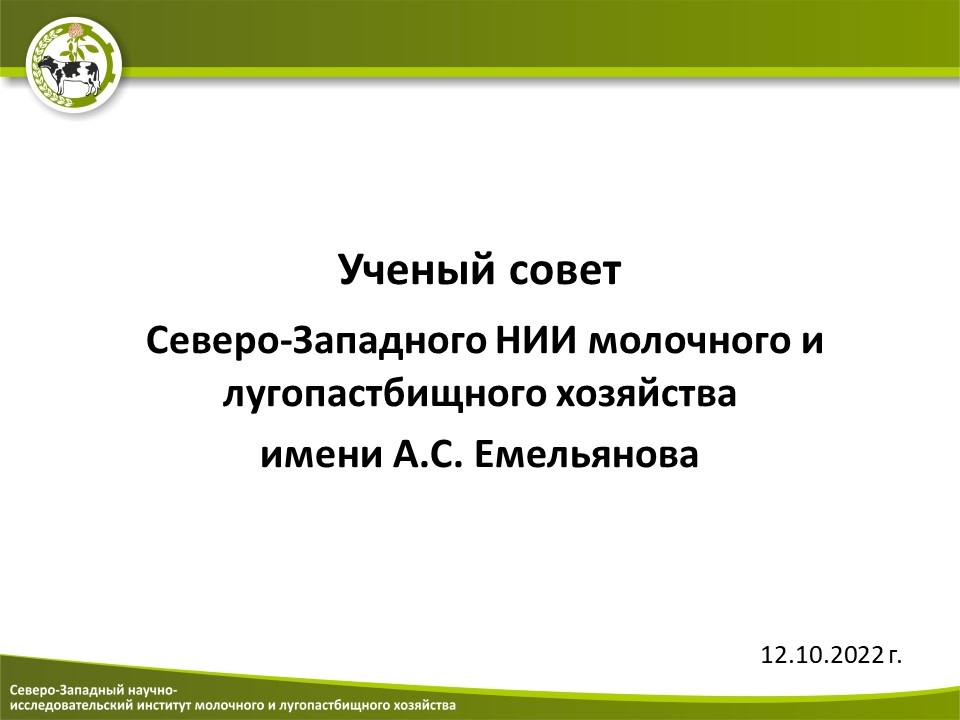 Ученый совет

Северо-Западного НИИ молочного и лугопастбищного хозяйства

имени А.С. Емельянова

12.10.2022 г.

Северо-Западный научно-исследовательский институт молочного и лугопастбищного хозяйства